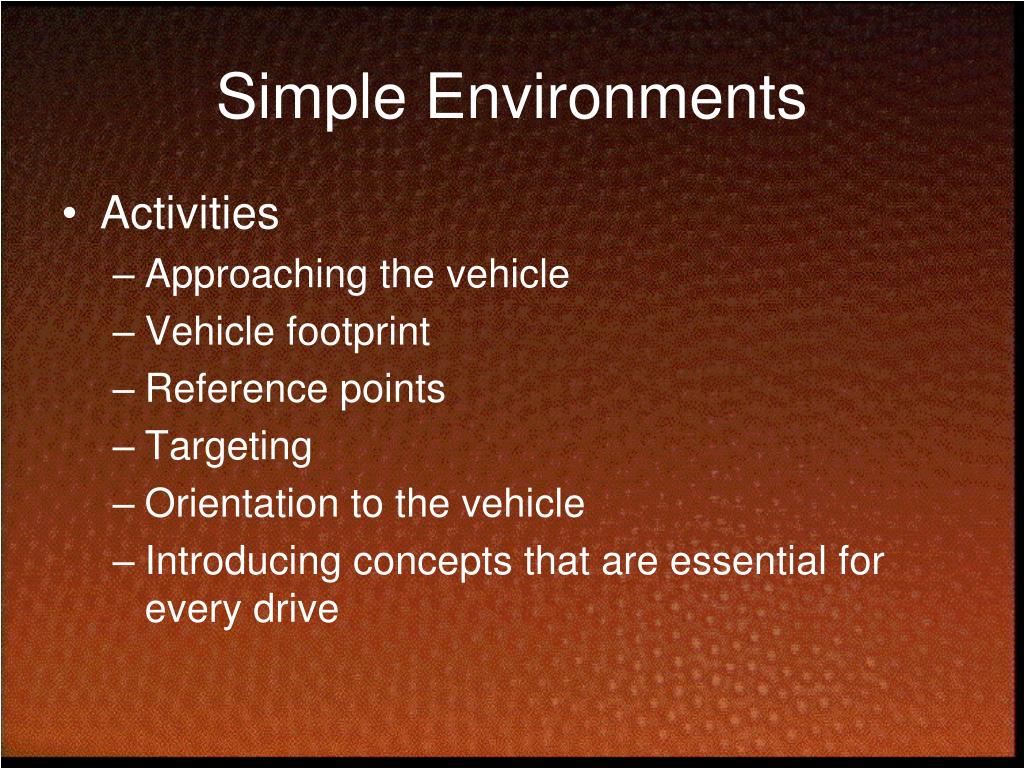 Simple Environments

• Activities
– Approaching the vehicle
– Vehicle footprint
– Reference points
– Targeting
– Orientation to the vehicle
– Introducing concepts that are essential for every drive